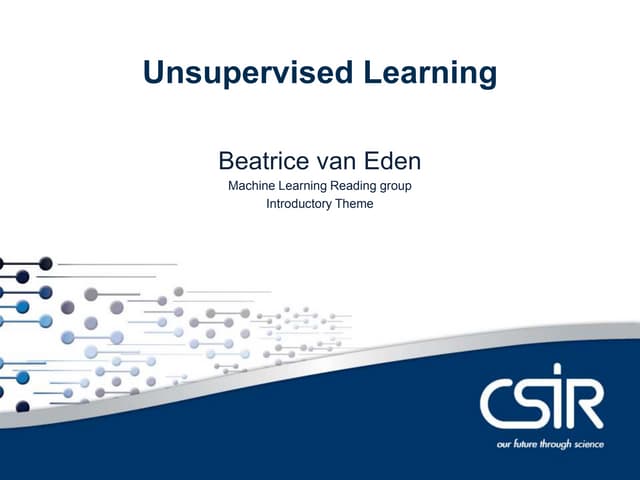 Unsupervised Learning

Beatrice van Eden
Machine Learning Reading group
Introductory Theme

CSIR
our future through science